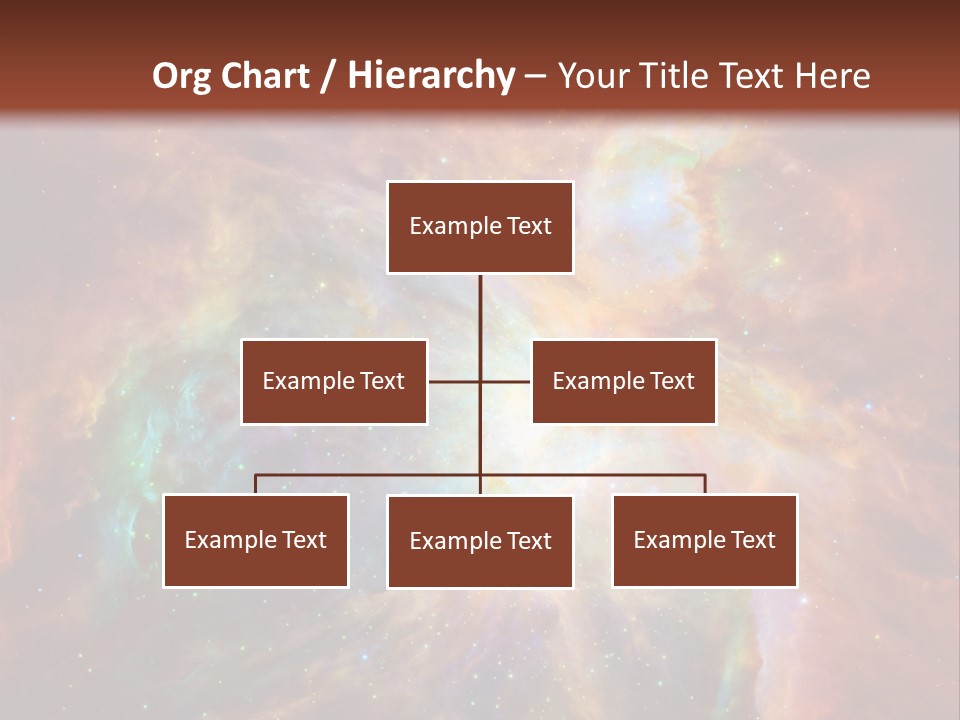 Org Chart / Hierarchy – Your Title Text Here

Example Text

Example Text

Example Text

Example Text

Example Text

Example Text